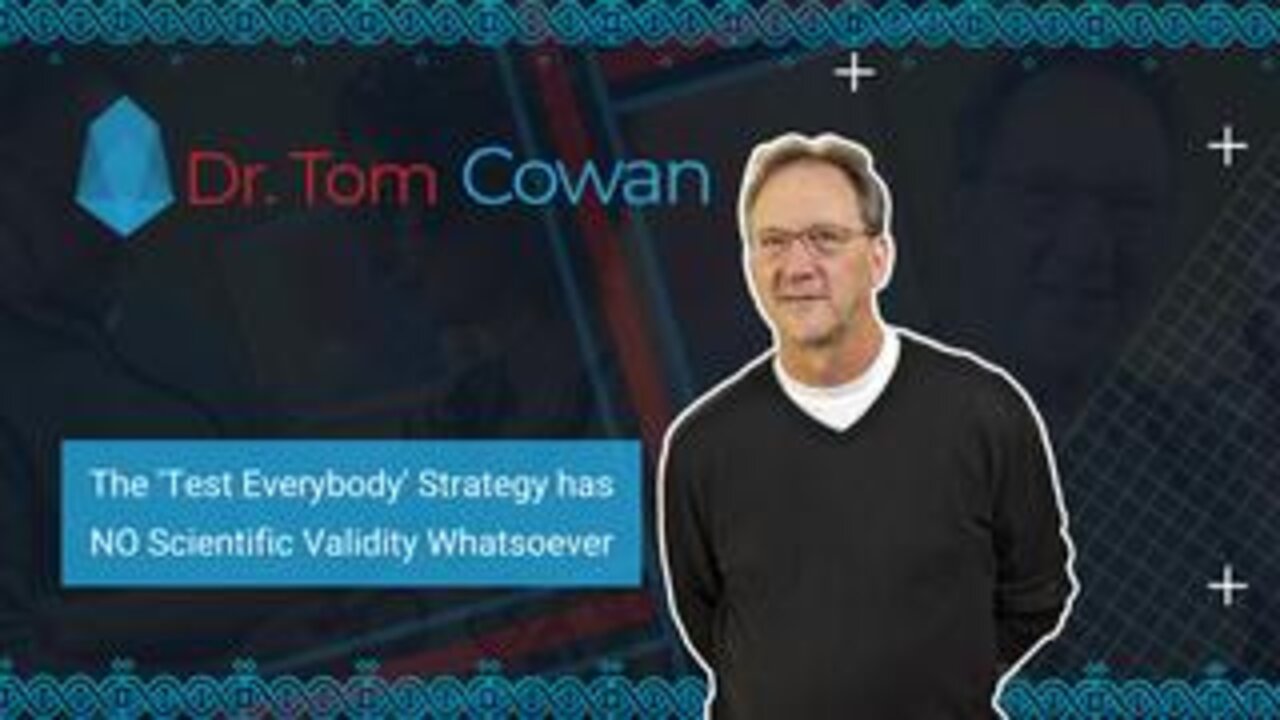 Dr. Tom Cowan

The 'Test Everybody' Strategy has NO Scientific Validity Whatsoever